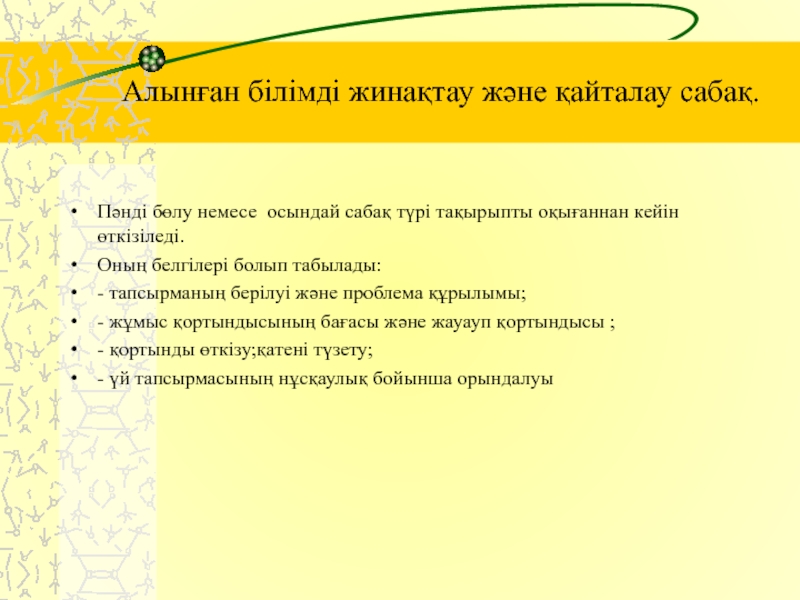 Алынған білімді жинақтау және қайталау сабақ.

• Пәнді бөлу немесе осындай сабақ түрі тақырыпты оқығаннан кейін өткізіледі.
• Оның белгілері болып табылады:
• - тапсырманың берілуі және проблема құрылымы;
• - жұмыс қортындысының бағасы және жауауп қортындысы ;
• - қортынды өткізу;қатені түзету;
• - үй тапсырмасының нұсқаулық бойынша орындалуы